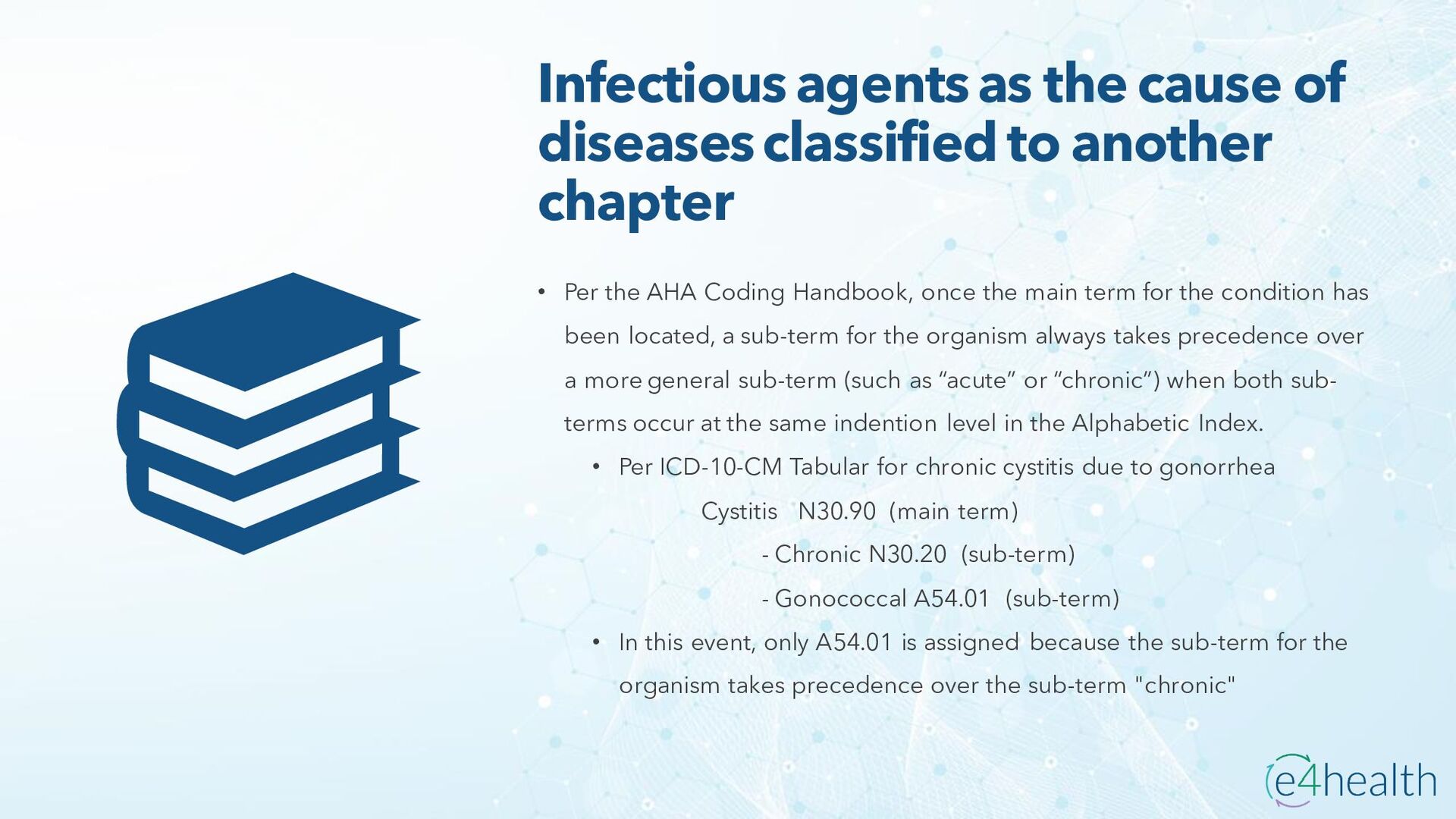 Infectious agents as the cause of diseases classified to another chapter

• Per the AHA Coding Handbook, once the main term for the condition has been located, a sub-term for the organism always takes precedence over a more general sub-term (such as “acute” or “chronic”) when both sub-terms occur at the same indention level in the Alphabetic Index.

• Per ICD-10-CM Tabular for chronic cystitis due to gonorrhea

Cystitis N30.90 (main term)

- Chronic N30.20 (sub-term)

- Gonococcal A54.01 (sub-term)

• In this event, only A54.01 is assigned because the sub-term for the organism takes precedence over the sub-term "chronic"

e4health